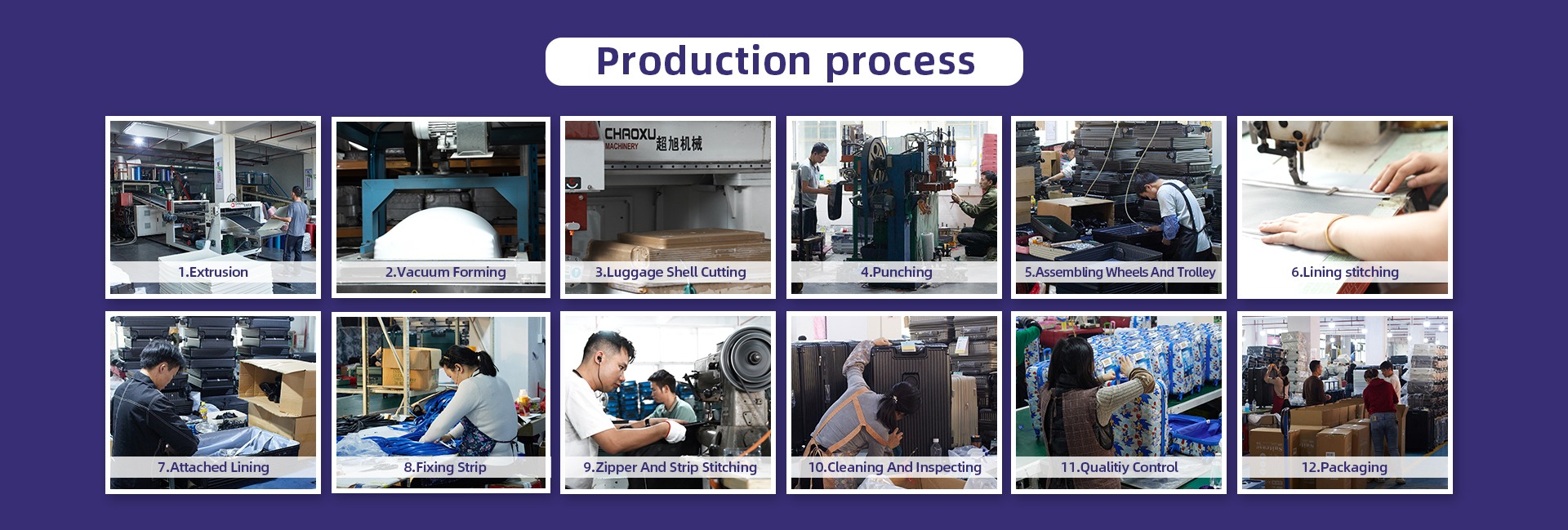 Production process

1.Extrusion

2.Vacuum Forming

CHAOXU 超旭机械 MACHINERY

3.Luggage Shell Cutting

4.Punching

5.Assembling Wheels And Trolley

6.Lining stitching

7.Attached Lining

8.Fixing Strip

9.Zipper And Strip Stitching

10.Cleaning And Inspecting

11.Qualitiy Control

12.Packaging